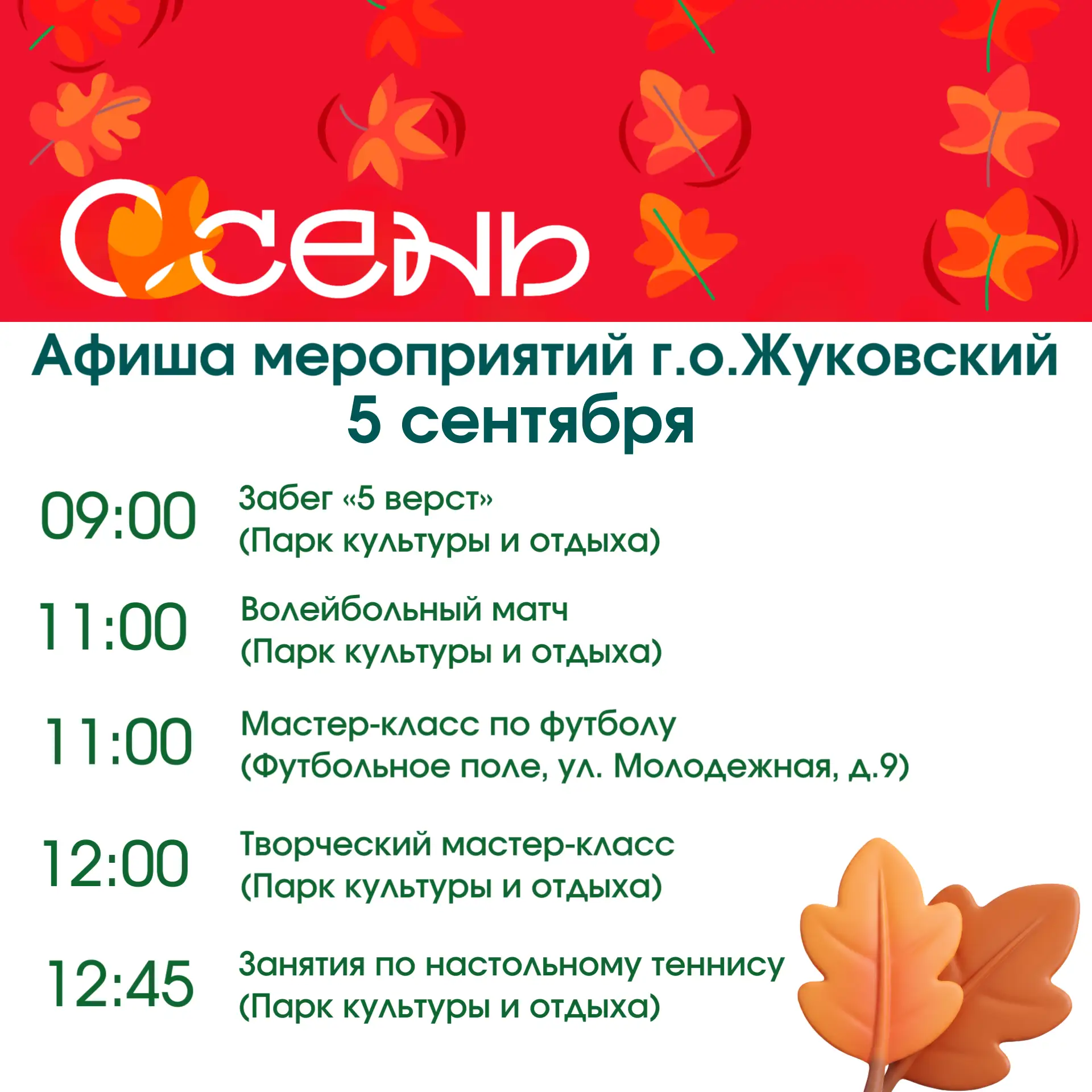 Осень

Афиша мероприятий г.о.Жуковский
5 сентября

09:00 Забег «5 верст»
(Парк культуры и отдыха)

11:00 Волейбольный матч
(Парк культуры и отдыха)

11:00 Мастер-класс по футболу
(Футбольное поле, ул. Молодежная, д.9)

12:00 Творческий мастер-класс
(Парк культуры и отдыха)

12:45 Занятия по настольному теннису
(Парк культуры и отдыха)